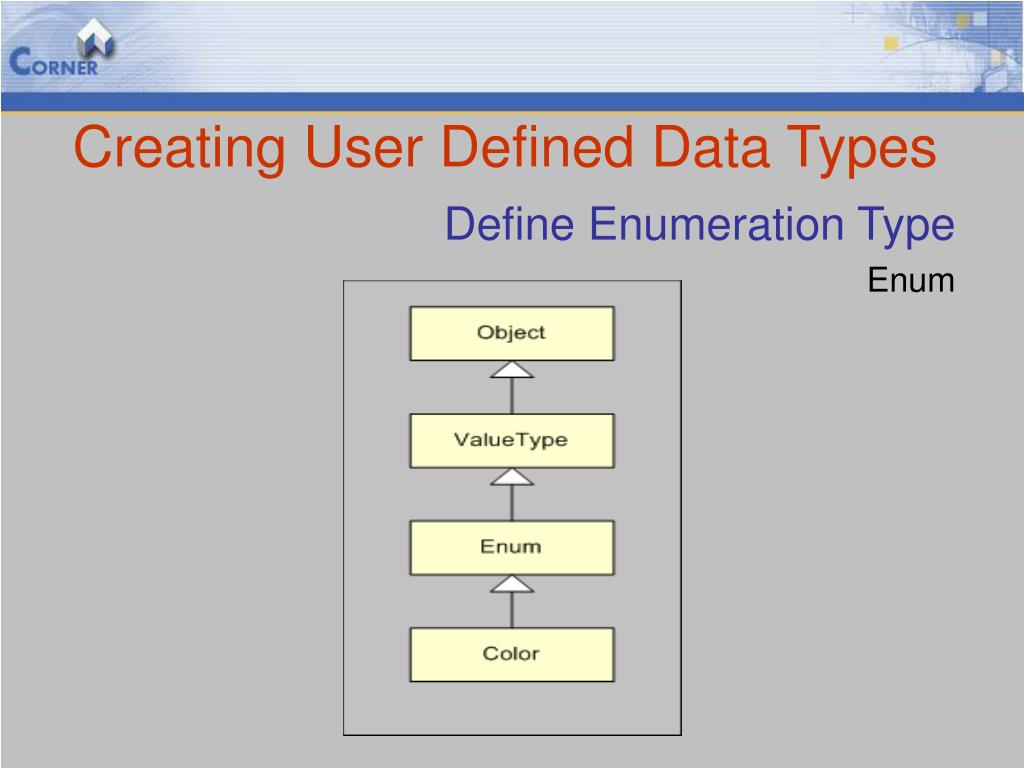 CORNER

Creating User Defined Data Types

Define Enumeration Type

Enum

Object

ValueType

Enum

Color